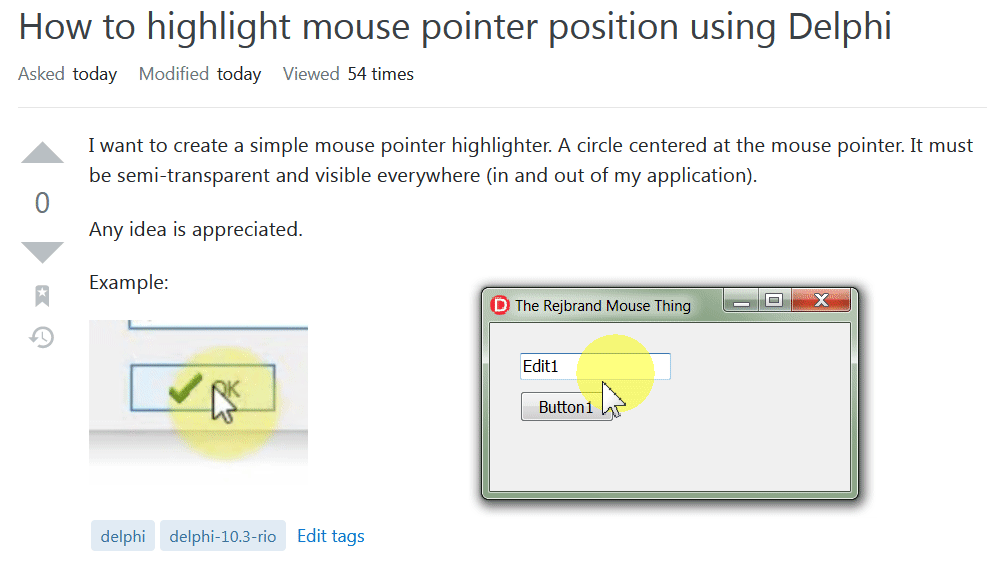 How to highlight mouse pointer position using Delphi

Asked today Modified today Viewed 54 times

0

I want to create a simple mouse pointer highlighter. A circle centered at the mouse pointer. It must be semi-transparent and visible everywhere (in and out of my application).

Any idea is appreciated.

Example:

OK

The Rejbrand Mouse Thing

Edit1

Button1

delphi delphi-10.3-rio Edit tags